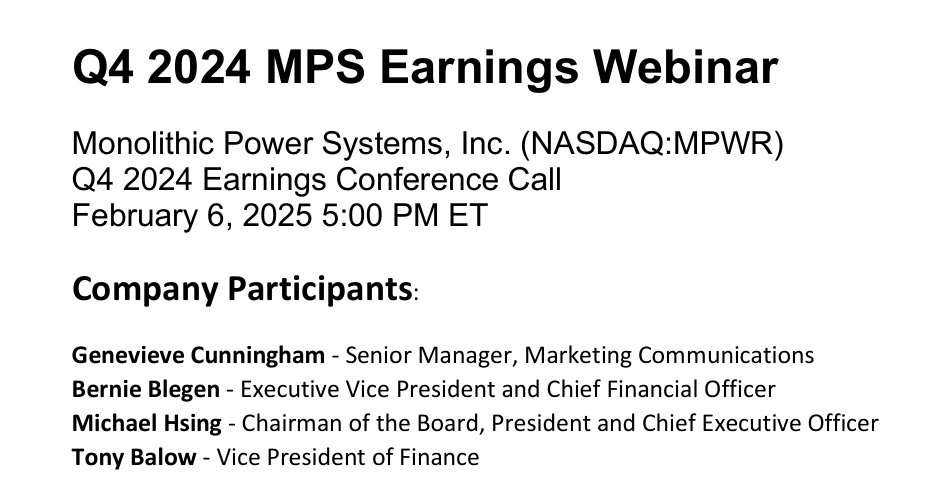 Q4 2024 MPS Earnings Webinar

Monolithic Power Systems, Inc. (NASDAQ:MPWR)
Q4 2024 Earnings Conference Call
February 6, 2025 5:00 PM ET

Company Participants:

Genevieve Cunningham - Senior Manager, Marketing Communications
Bernie Blegen - Executive Vice President and Chief Financial Officer
Michael Hsing - Chairman of the Board, President and Chief Executive Officer
Tony Balow - Vice President of Finance